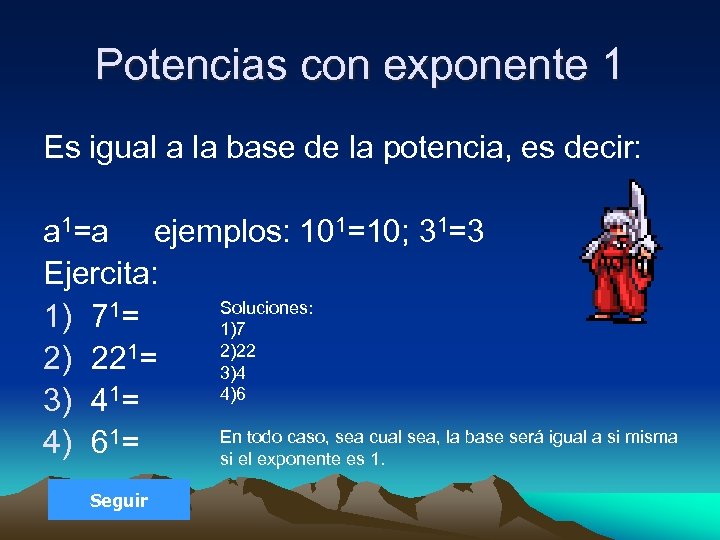 Potencias con exponente 1

Es igual a la base de la potencia, es decir:

$a^1=a$ ejemplos: $10^1=10$; $3^1=3$

Ejercita:

1) $7^1=$

2) $22^1=$

3) $4^1=$

4) $6^1=$

Soluciones:
1)7
2)22
3)4
4)6

En todo caso, sea cual sea, la base será igual a si misma si el exponente es 1.

Seguir